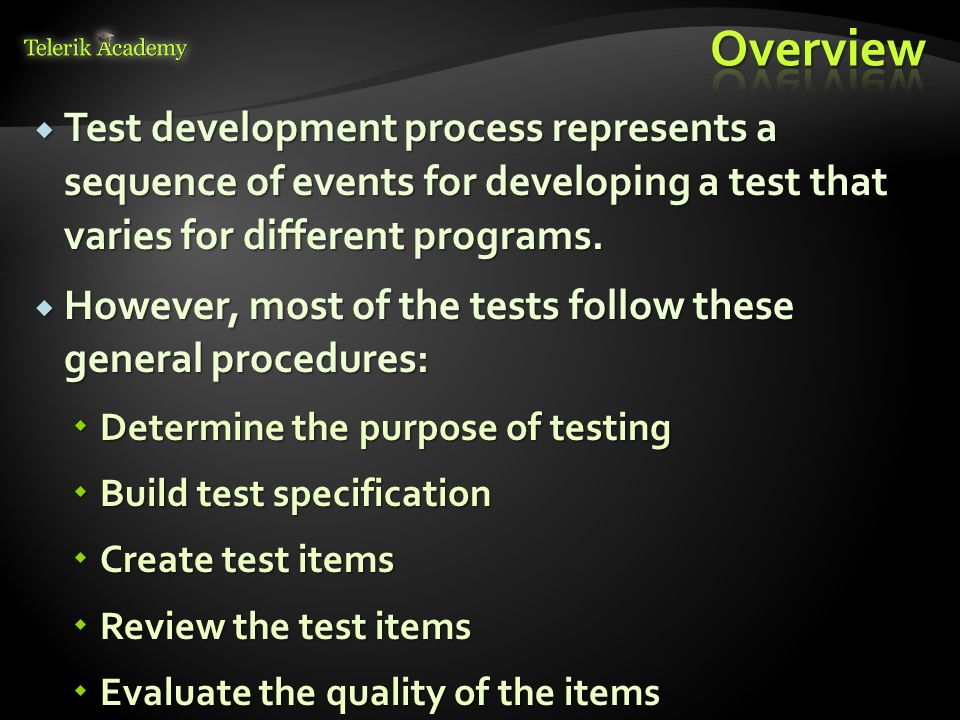 Telerik Academy

Overview

Test development process represents a sequence of events for developing a test that varies for different programs.

However, most of the tests follow these general procedures:

Determine the purpose of testing

Build test specification

Create test items

Review the test items

Evaluate the quality of the items